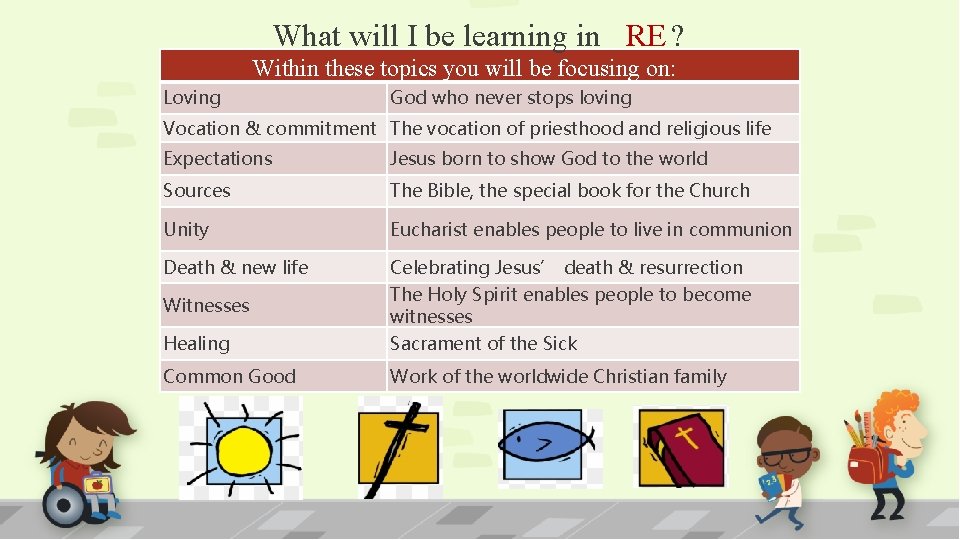 What will I be learning in RE?

| Within these topics you will be focusing on: | |
|---|---|
| Loving | God who never stops loving |
| Vocation & commitment | The vocation of priesthood and religious life |
| Expectations | Jesus born to show God to the world |
| Sources | The Bible, the special book for the Church |
| Unity | Eucharist enables people to live in communion |
| Death & new life | Celebrating Jesus' death & resurrection |
| Witnesses | The Holy Spirit enables people to become witnesses |
| Healing | Sacrament of the Sick |
| Common Good | Work of the worldwide Christian family |